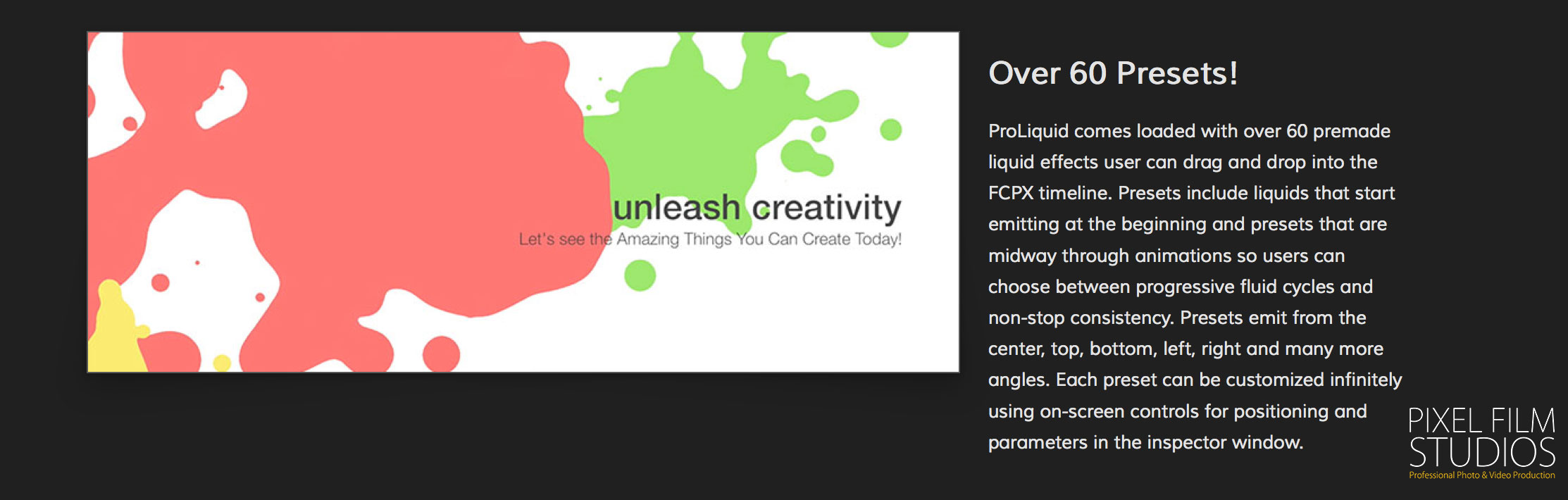 unleash creativity
Let's see the Amazing Things You Can Create Today!

Over 60 Presets!

ProLiquid comes loaded with over 60 premade liquid effects user can drag and drop into the FCPX timeline. Presets include liquids that start emitting at the beginning and presets that are midway through animations so users can choose between progressive fluid cycles and non-stop consistency. Presets emit from the center, top, bottom, left, right and many more angles. Each preset can be customized infinitely using on-screen controls for positioning and parameters in the inspector window.

PIXEL FILM STUDIOS
Professional Photo & Video Production